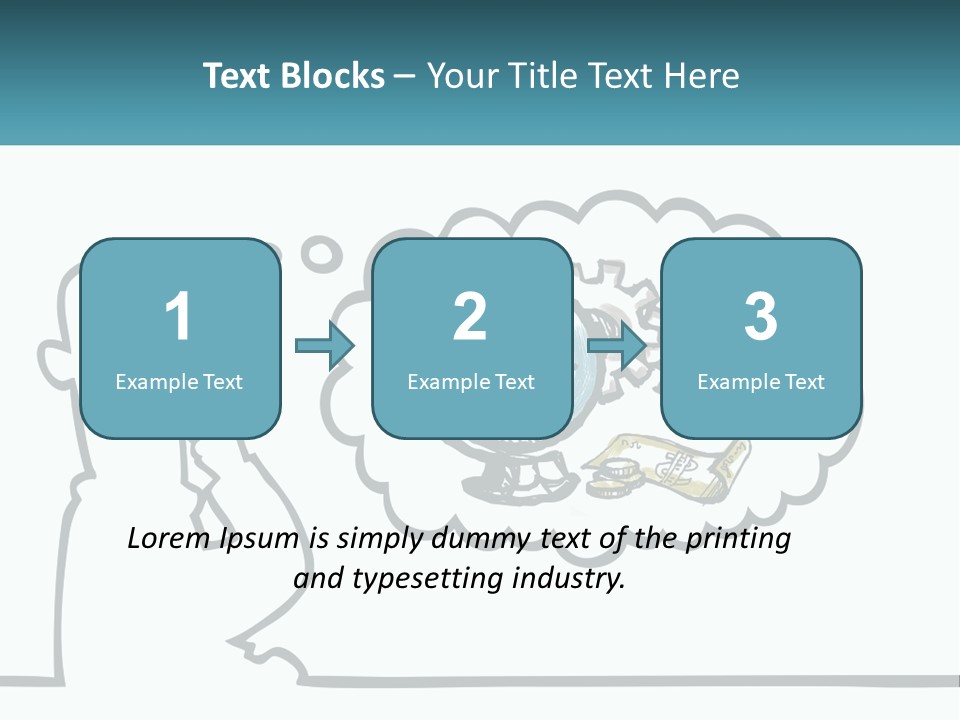 Text Blocks – Your Title Text Here

1
Example Text

2
Example Text

3
Example Text

Lorem Ipsum is simply dummy text of the printing and typesetting industry.